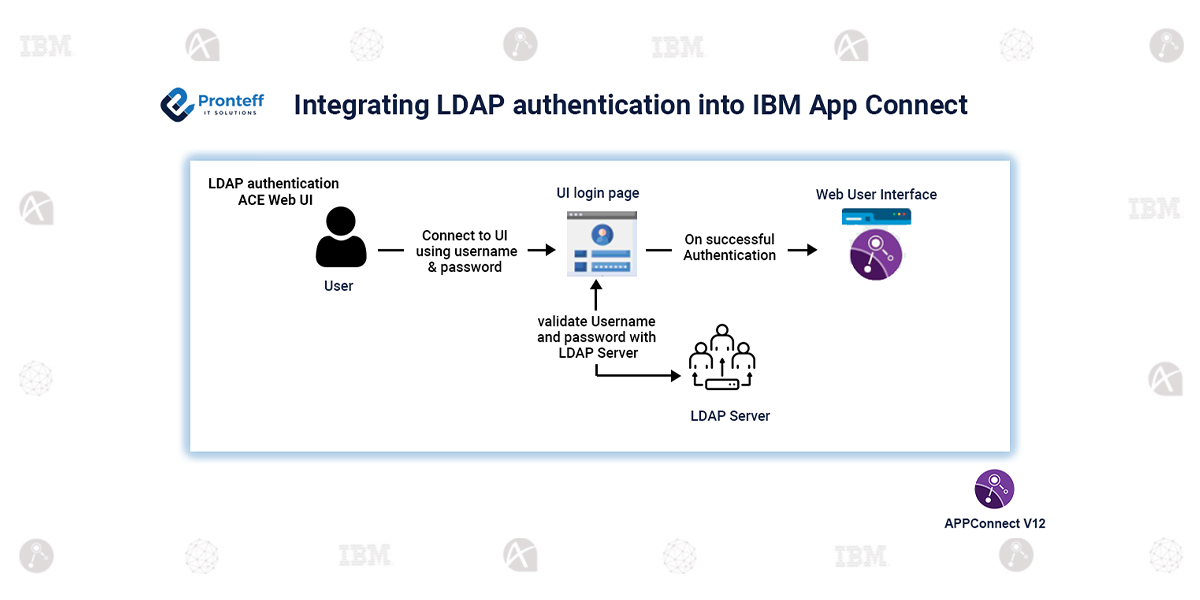 IBM IBM IBM IBM IBM

Pronteff
IT SOLUTIONS

Integrating LDAP authentication into IBM App Connect

LDAP authentication ACE Web UI

User

Connect to UI using username & password

UI login page

On successful Authentication

Web User Interface

validate Username and password with LDAP Server

LDAP Server

APPConnect V12